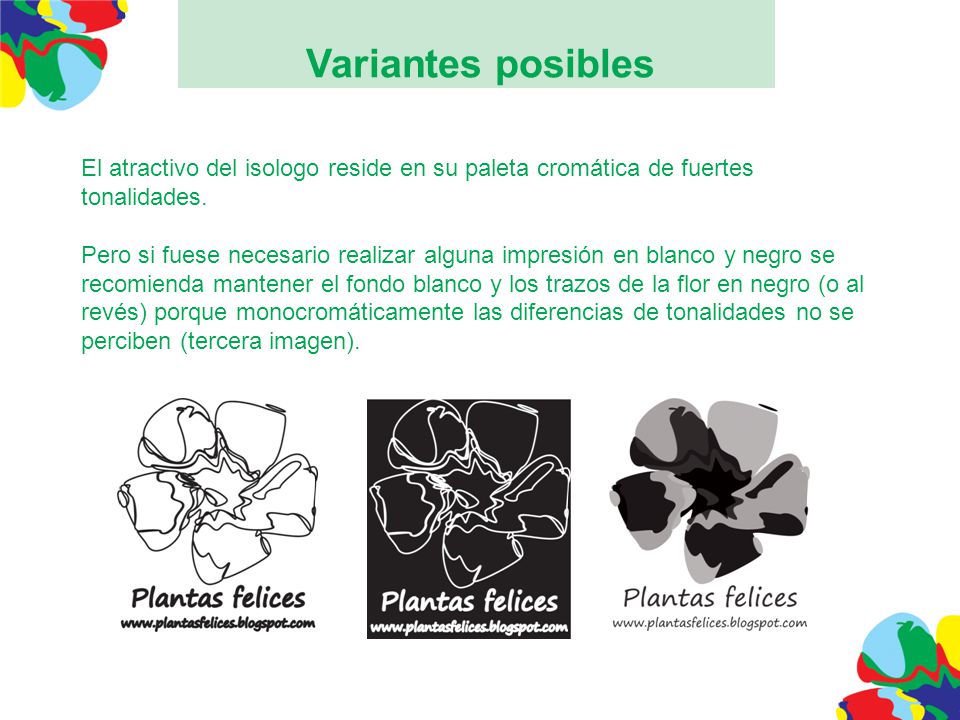 Variantes posibles

El atractivo del isologo reside en su paleta cromática de fuertes tonalidades.

Pero si fuese necesario realizar alguna impresión en blanco y negro se recomienda mantener el fondo blanco y los trazos de la flor en negro (o al revés) porque monocromáticamente las diferencias de tonalidades no se perciben (tercera imagen).

Plantas felices
www.plantasfelices.blogspot.com

Plantas felices
www.plantasfelices.blogspot.com

Plantas felices
www.plantasfelices.blogspot.com